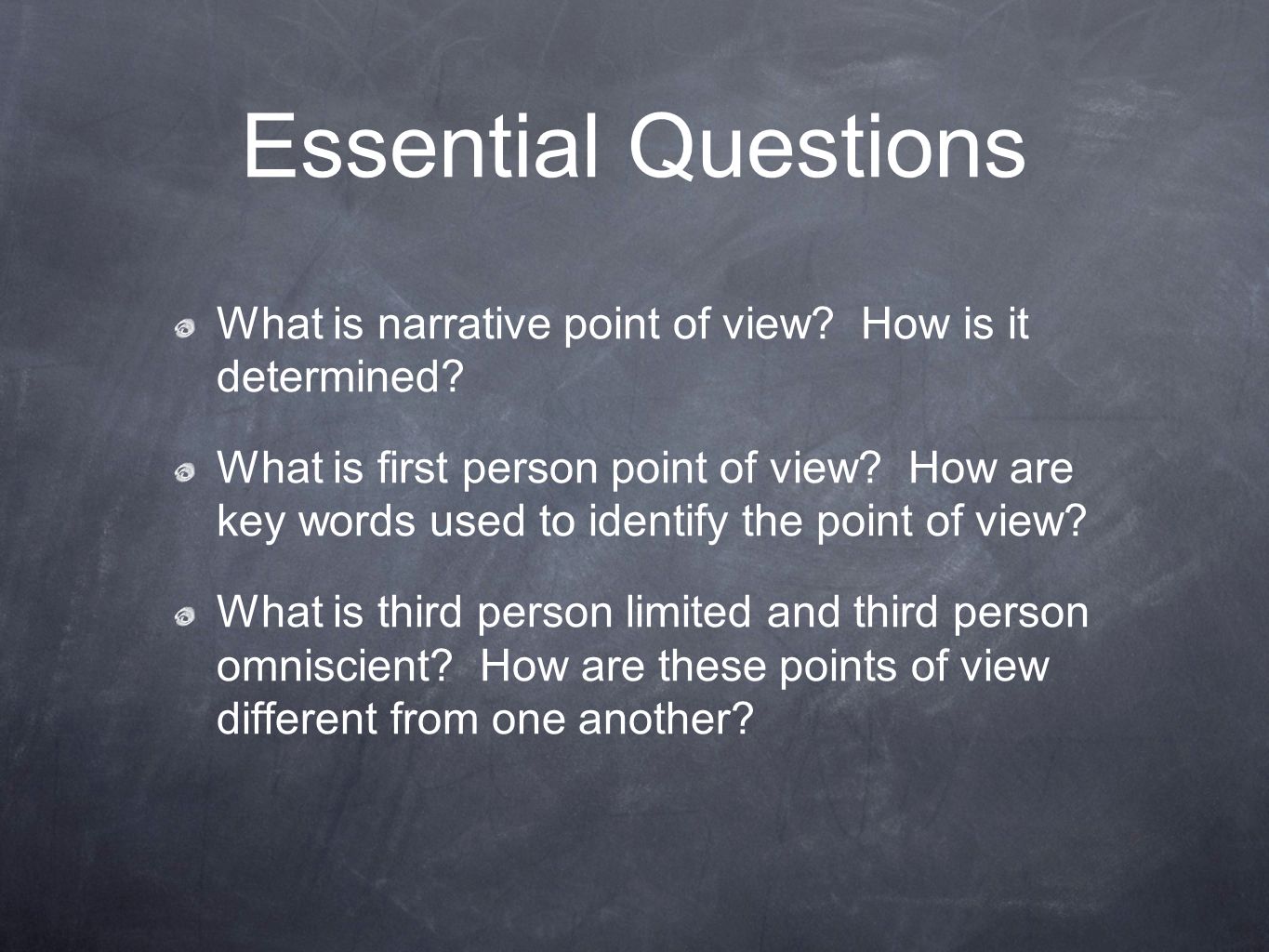 Essential Questions

What is narrative point of view? How is it determined?

What is first person point of view? How are key words used to identify the point of view?

What is third person limited and third person omniscient? How are these points of view different from one another?